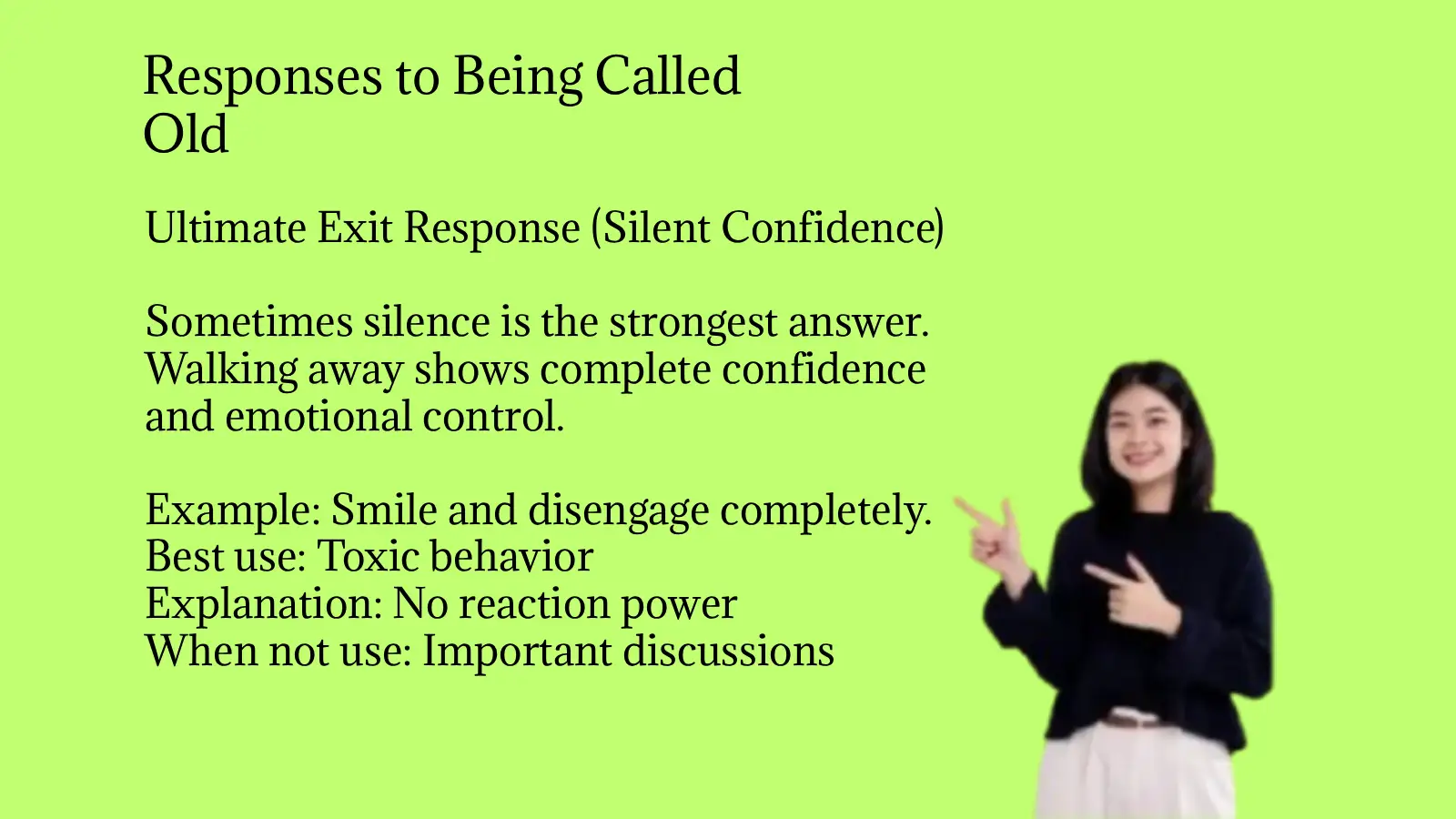 Responses to Being Called Old

Ultimate Exit Response (Silent Confidence)

Sometimes silence is the strongest answer. Walking away shows complete confidence and emotional control.

Example: Smile and disengage completely.
Best use: Toxic behavior
Explanation: No reaction power
When not use: Important discussions